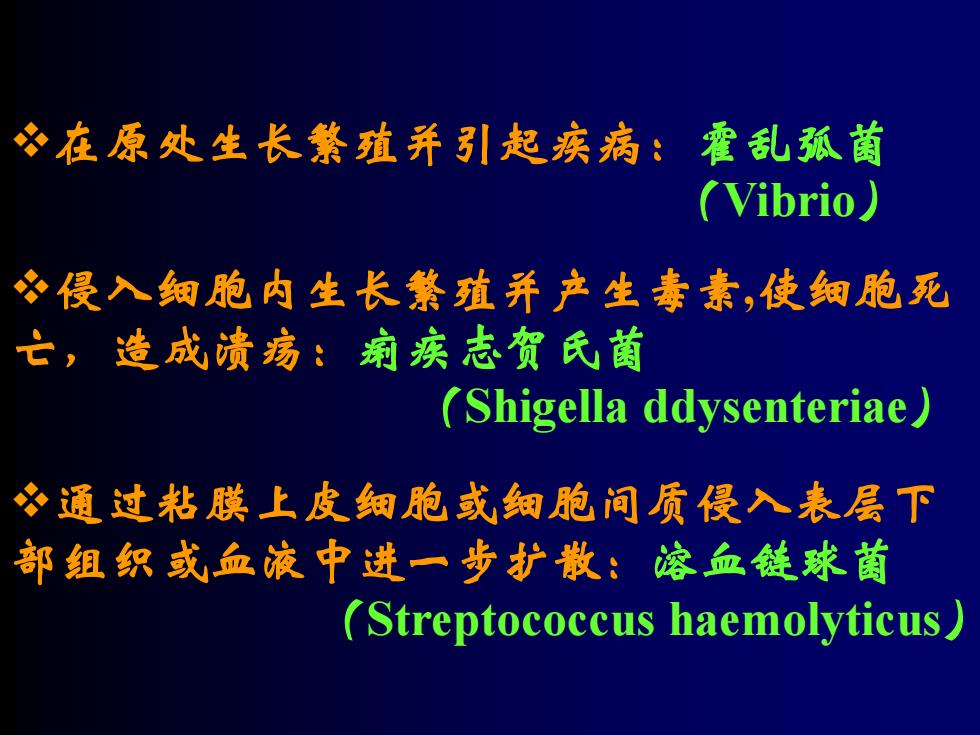 ❖在原处生长繁殖并引起疾病：霍乱弧菌（Vibrio）

❖侵入细胞内生长繁殖并产生毒素,使细胞死亡，造成溃疡：痢疾志贺氏菌（Shigella ddysenteriae）

❖通过粘膜上皮细胞或细胞间质侵入表层下部组织或血液中进一步扩散：溶血链球菌（Streptococcus haemolyticus）